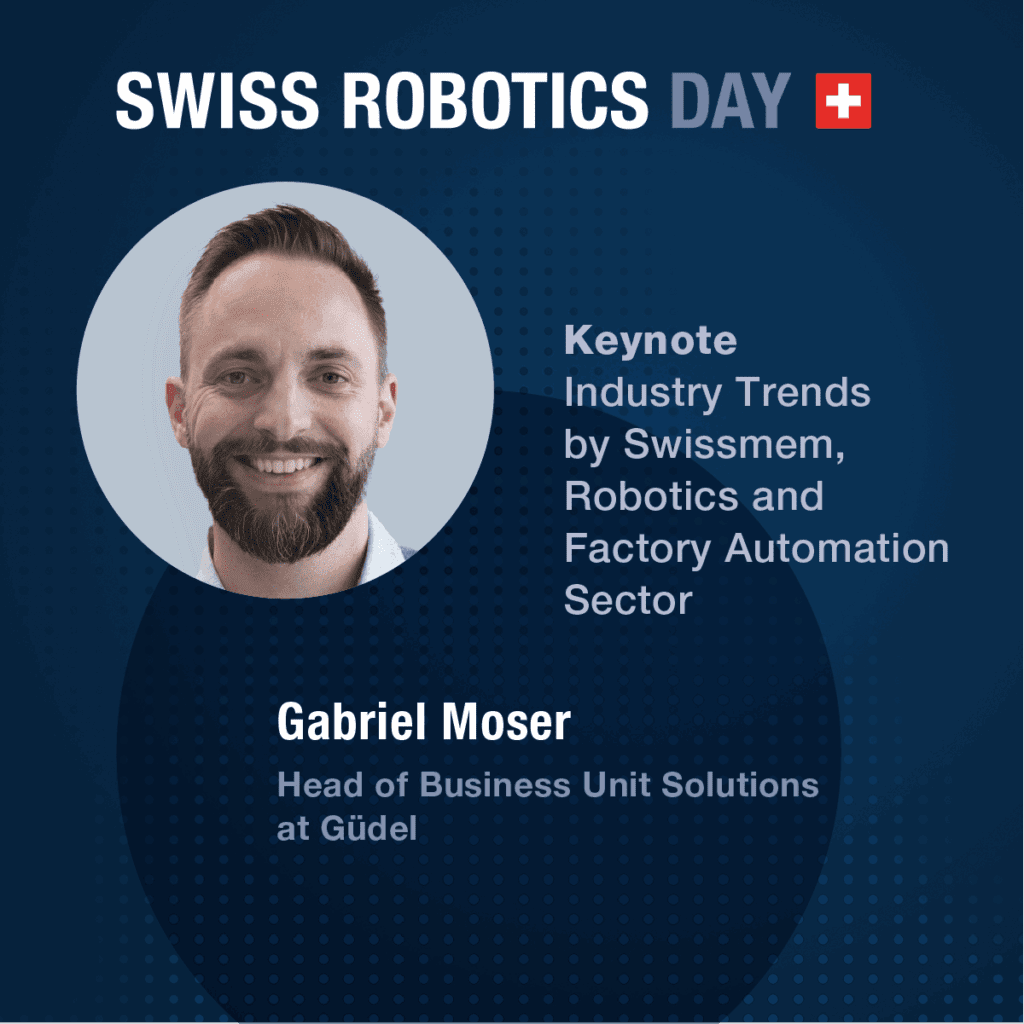 SWISS ROBOTICS DAY

Keynote
Industry Trends by Swissmem, Robotics and Factory Automation Sector

Gabriel Moser

Head of Business Unit Solutions at Güdel